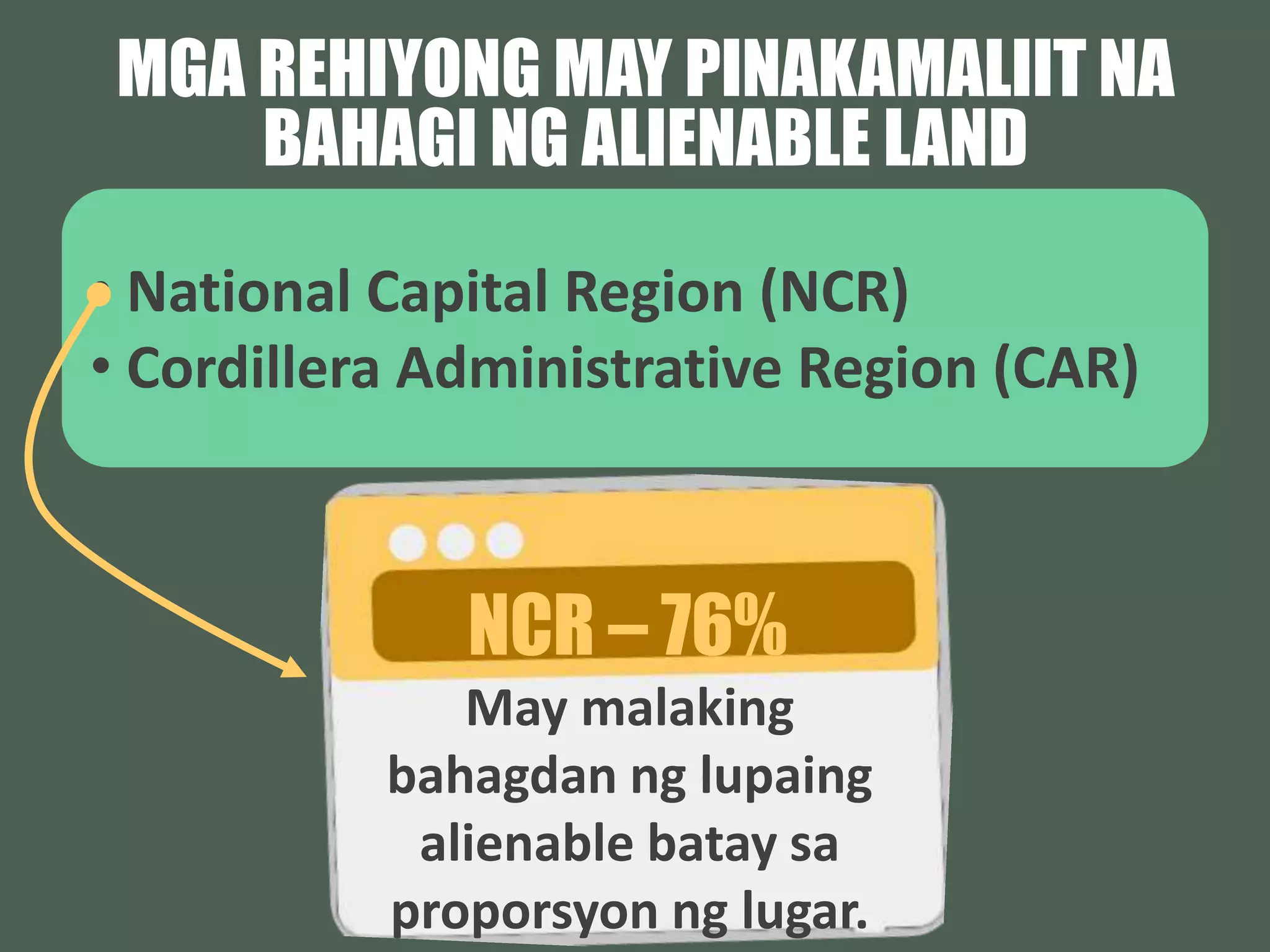 MGA REHIYONG MAY PINAKAMALIIT NA BAHAGI NG ALIENABLE LAND

• National Capital Region (NCR)
• Cordillera Administrative Region (CAR)

NCR – 76%

May malaking bahagdan ng lupaing alienable batay sa proporsyon ng lugar.